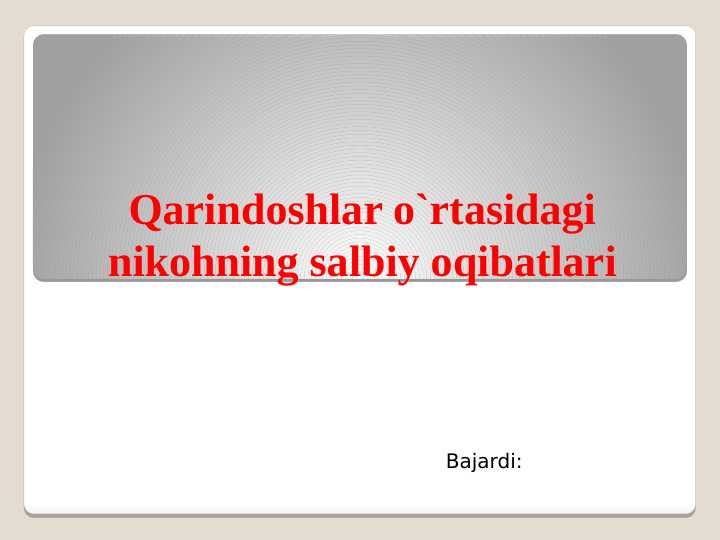 Qarindoshlar o`rtasidagi nikohning salbiy oqibatlari

Bajardi: